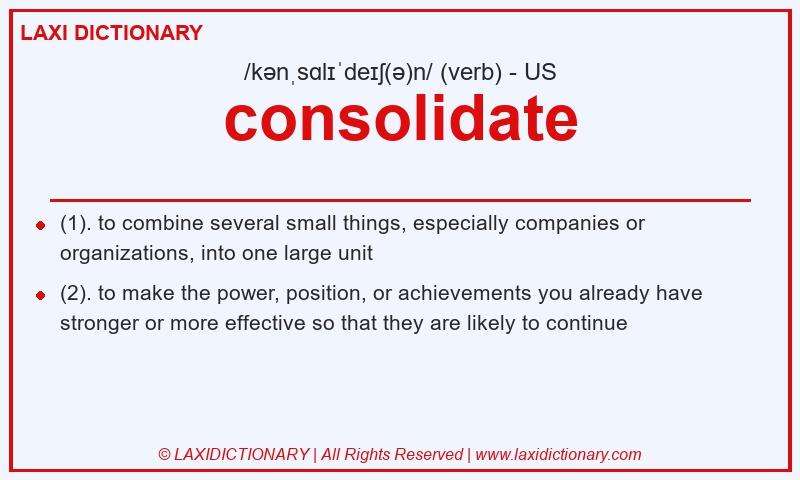 LAXI DICTIONARY

/kənˌsɑlɪˈdeɪʃ(ə)n/ (verb) - US

consolidate

(1). to combine several small things, especially companies or organizations, into one large unit

(2). to make the power, position, or achievements you already have stronger or more effective so that they are likely to continue

© LAXIDICTIONARY | All Rights Reserved | www.laxidictionary.com